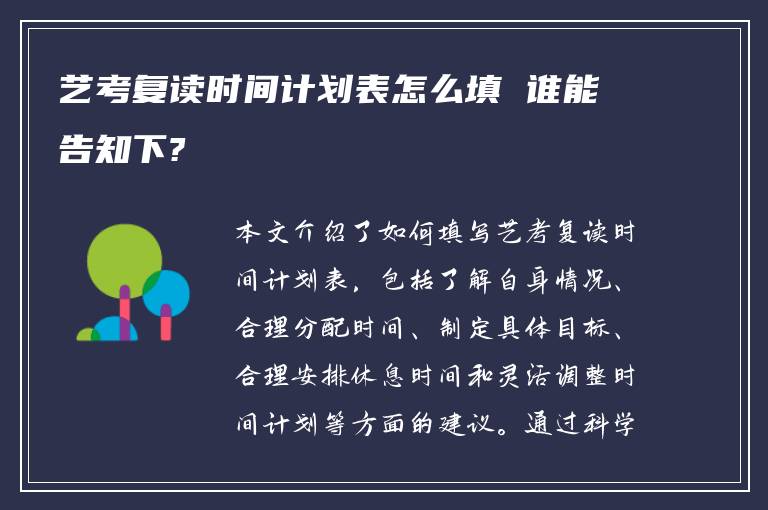 艺考复读时间计划表怎么填 谁能告知下?

本文介绍了如何填写艺考复读时间计划表，包括了解自身情况、合理分配时间、制定具体目标、合理安排休息时间和灵活调整时间计划等方面的建议。通过科学